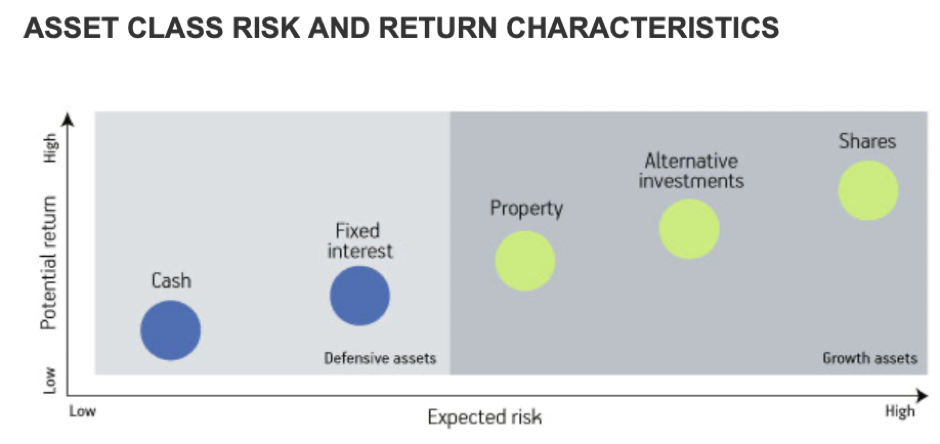 ASSET CLASS RISK AND RETURN CHARACTERISTICS

High
Potential return
Low

Cash
Fixed interest
Defensive assets
Property
Alternative investments
Shares
Growth assets

Low
Expected risk
High